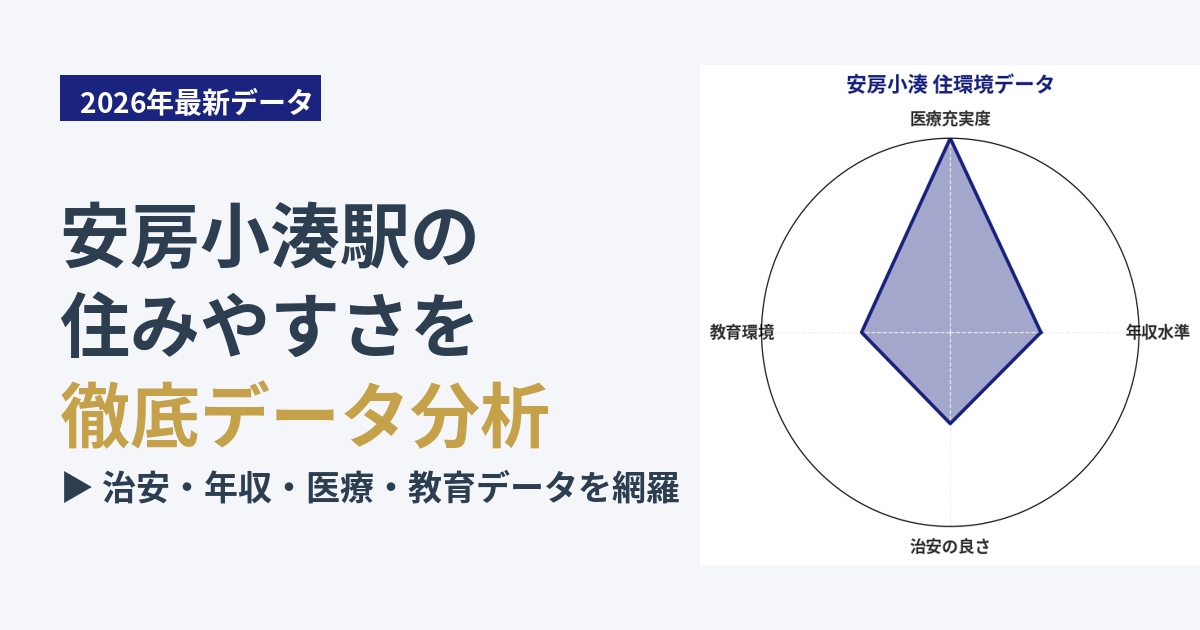 2026年最新データ

安房小湊駅の
住みやすさを
徹底データ分析

▶ 治安・年収・医療・教育データを網羅

安房小湊 住環境データ

医療充実度

年収水準

治安の良さ

教育環境